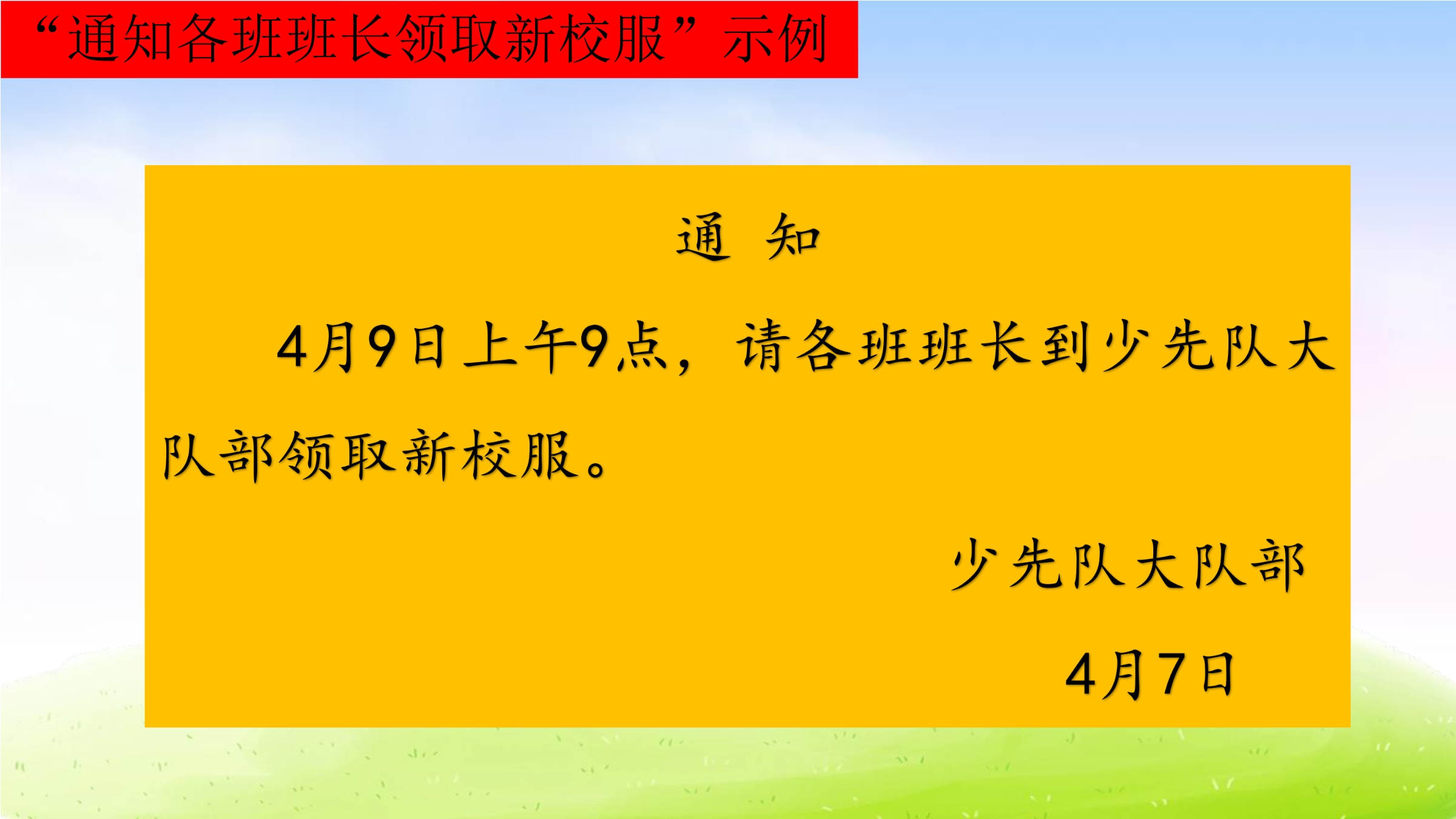 “通知各班班长领取新校服”示例

通 知

4月9日上午9点，请各班班长到少先队大队部领取新校服。

少先队大队部

4月7日